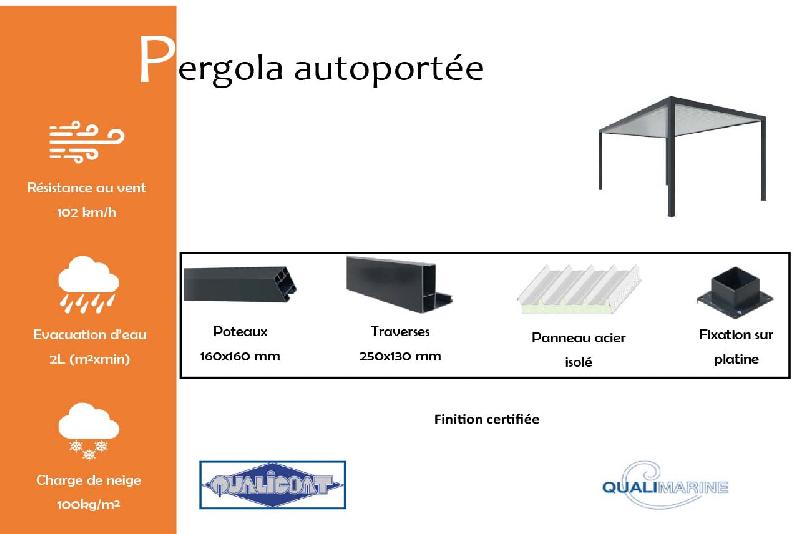 Pergola autoportée

Résistance au vent
102 km/h

Evacuation d'eau
2L (m²xmin)

Charge de neige
100kg/m²

Poteaux
160x160 mm

Traverses
250x130 mm

Panneau acier isolé

Fixation sur platine

Finition certifiée

QUALICOAT

QUALIMARINE